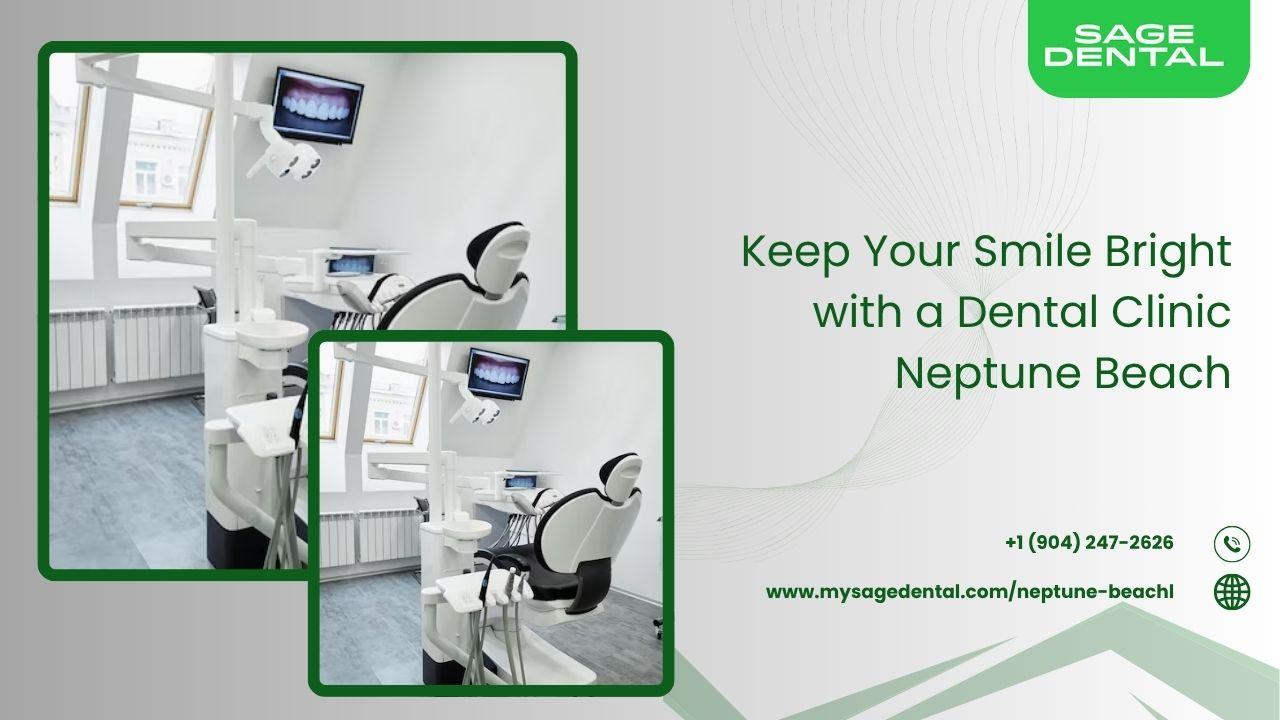 SAGE DENTAL

Keep Your Smile Bright with a Dental Clinic Neptune Beach

+1 (904) 247-2626

www.mysagedental.com/neptune-beachl